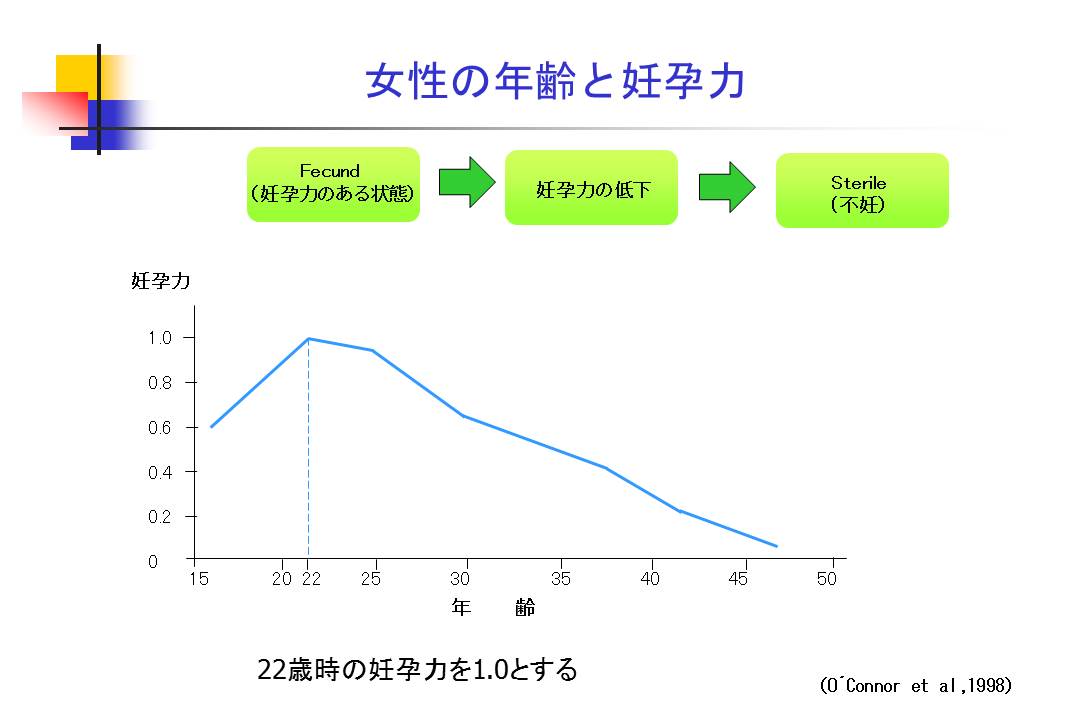 女性の年齢と妊孕力

Fecund
(妊孕力のある状態)

妊孕力の低下

Sterile
(不妊)

妊孕力

1.0
0.8
0.6
0.4
0.2
0

15 20 22 25 30 35 40 45 50

年　齢

22歳時の妊孕力を1.0とする

(O´Connor et al,1998)